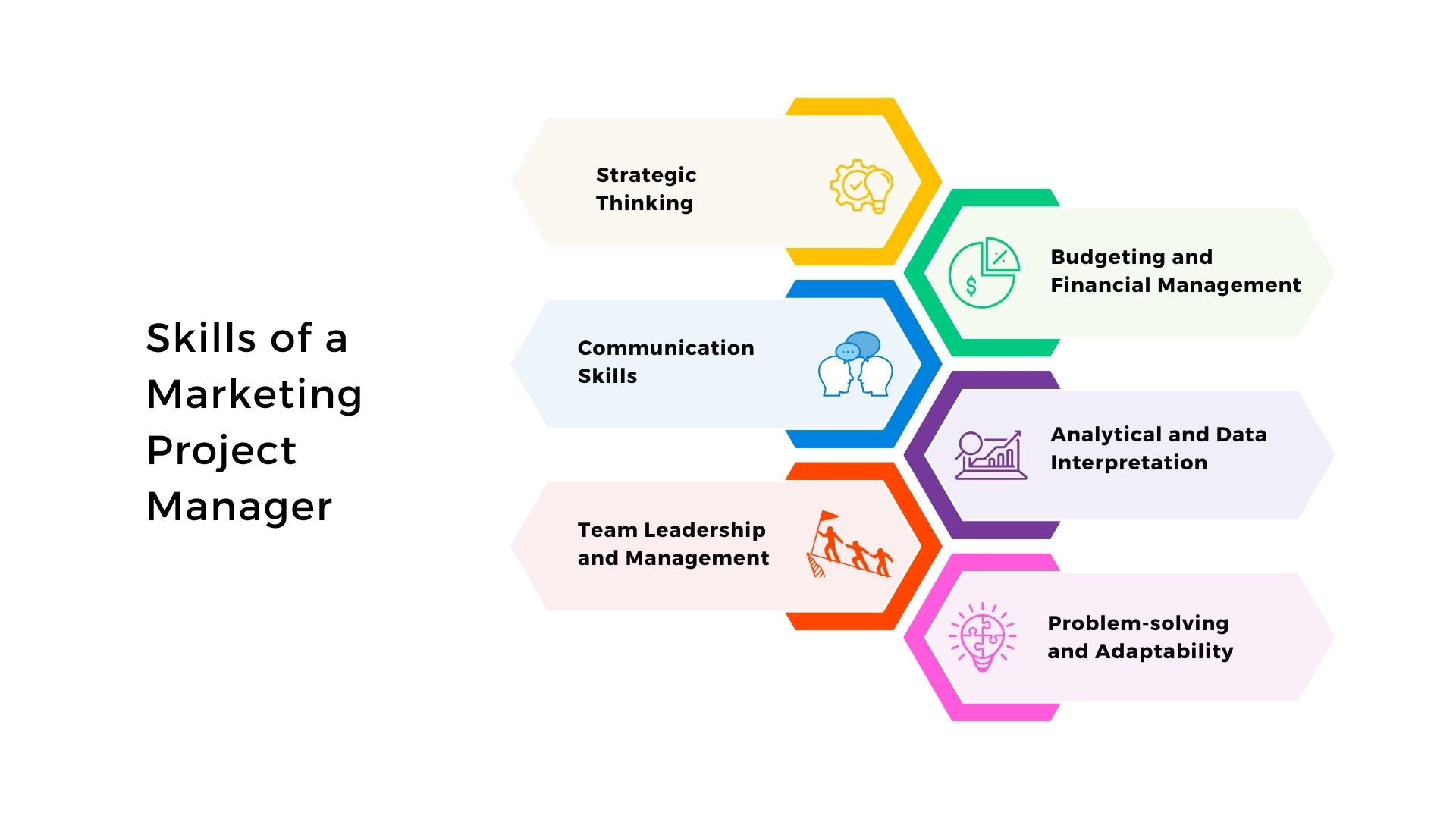 Skills of a Marketing Project Manager

Strategic Thinking

Budgeting and Financial Management

Communication Skills

Analytical and Data Interpretation

Team Leadership and Management

Problem-solving and Adaptability